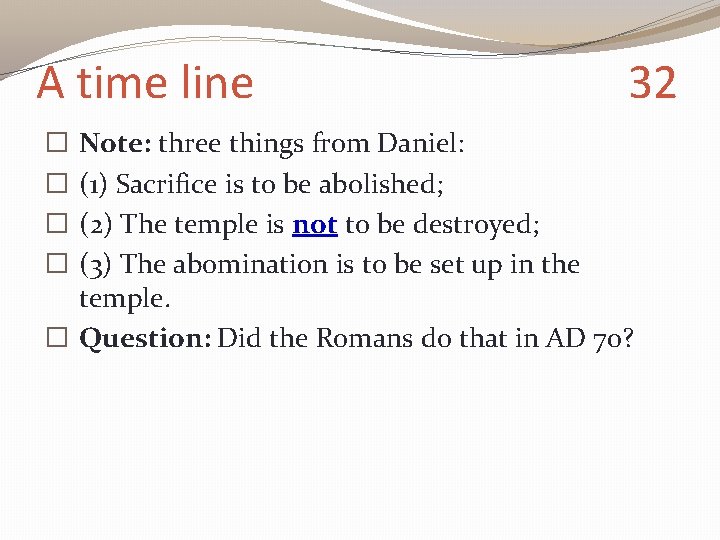 A time line 32

☐ Note: three things from Daniel:
☐ (1) Sacrifice is to be abolished;
☐ (2) The temple is not to be destroyed;
☐ (3) The abomination is to be set up in the temple.
☐ Question: Did the Romans do that in AD 70?